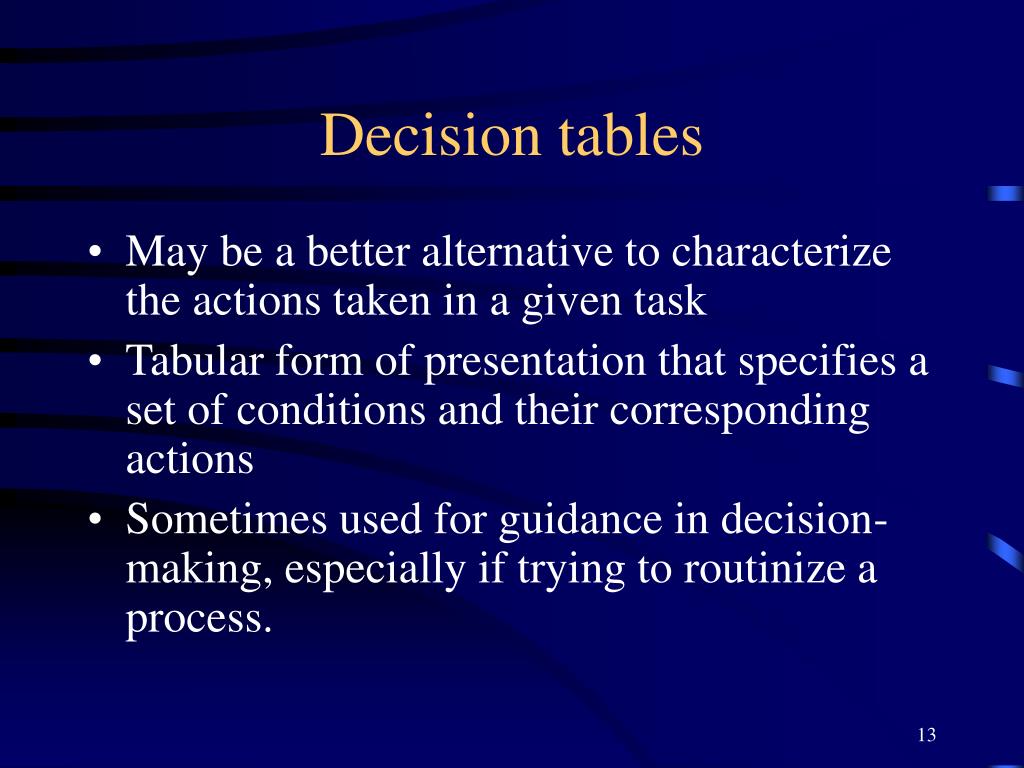 Decision tables

• May be a better alternative to characterize the actions taken in a given task
• Tabular form of presentation that specifies a set of conditions and their corresponding actions
• Sometimes used for guidance in decision-making, especially if trying to routinize a process.

13